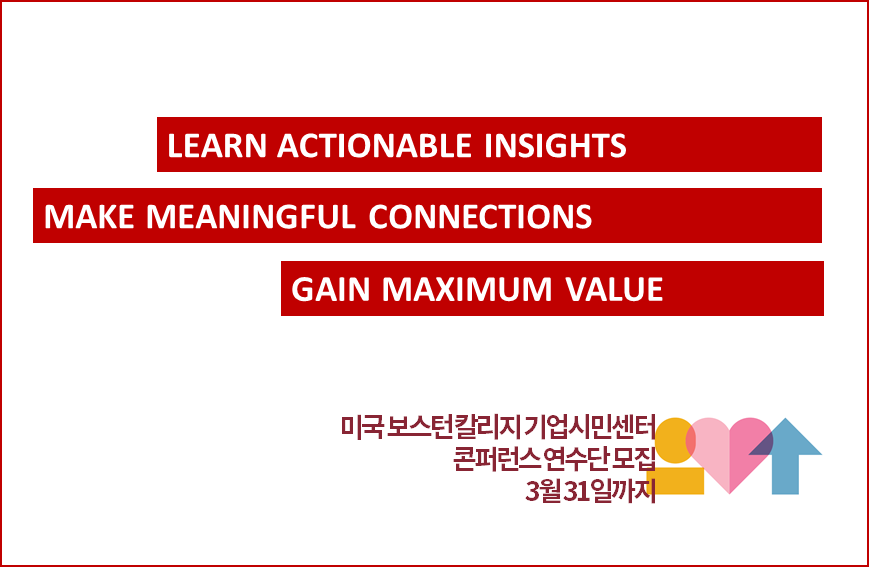 LEARN ACTIONABLE INSIGHTS

MAKE MEANINGFUL CONNECTIONS

GAIN MAXIMUM VALUE

미국 보스턴칼리지 기업시민센터
콘퍼런스 연수단 모집
3월 31일까지